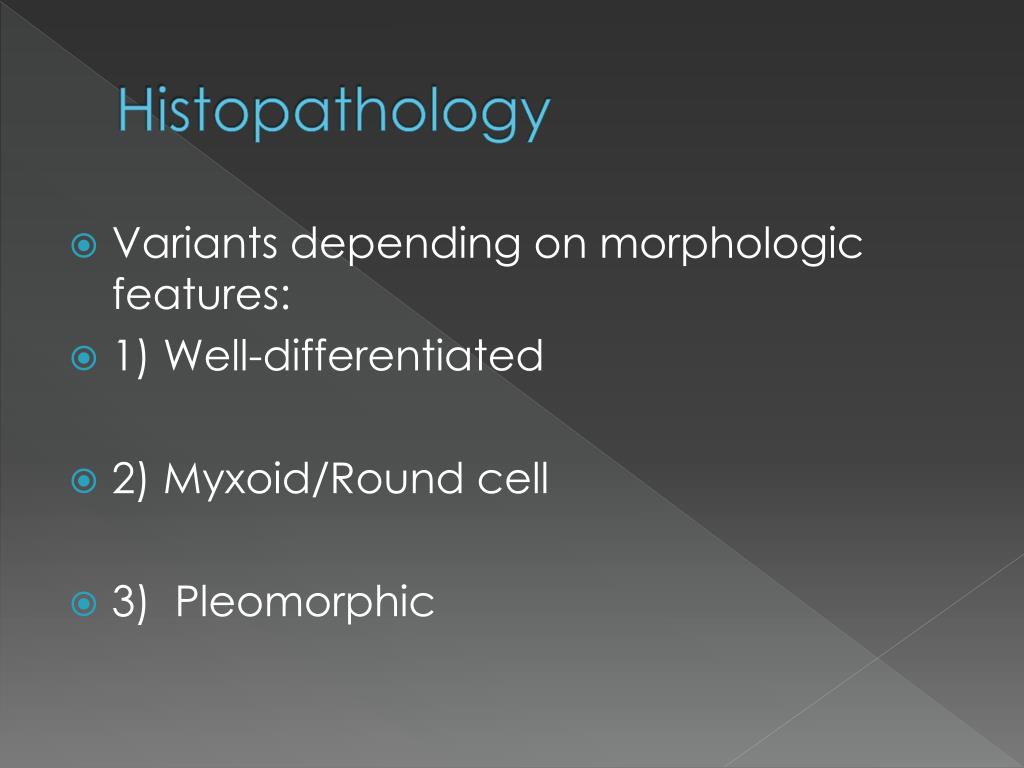 Histopathology

Variants depending on morphologic features:

1) Well-differentiated

2) Myxoid/Round cell

3) Pleomorphic